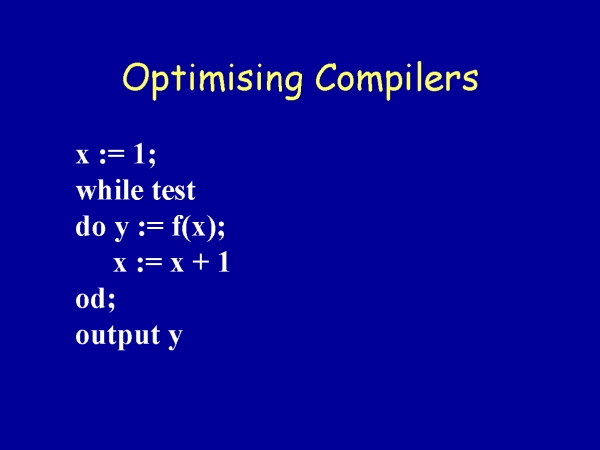 Optimising Compilers

x := 1;
while test
do y := f(x);
    x := x + 1
od;
output y